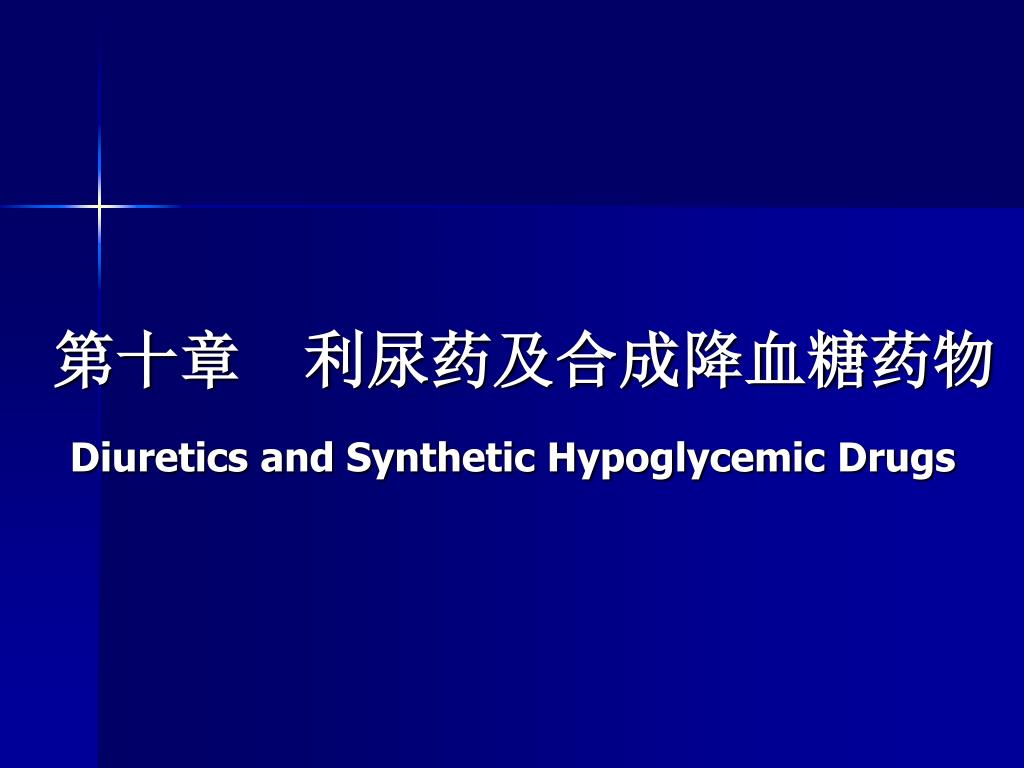 第十章　利尿药及合成降血糖药物

Diuretics and Synthetic Hypoglycemic Drugs